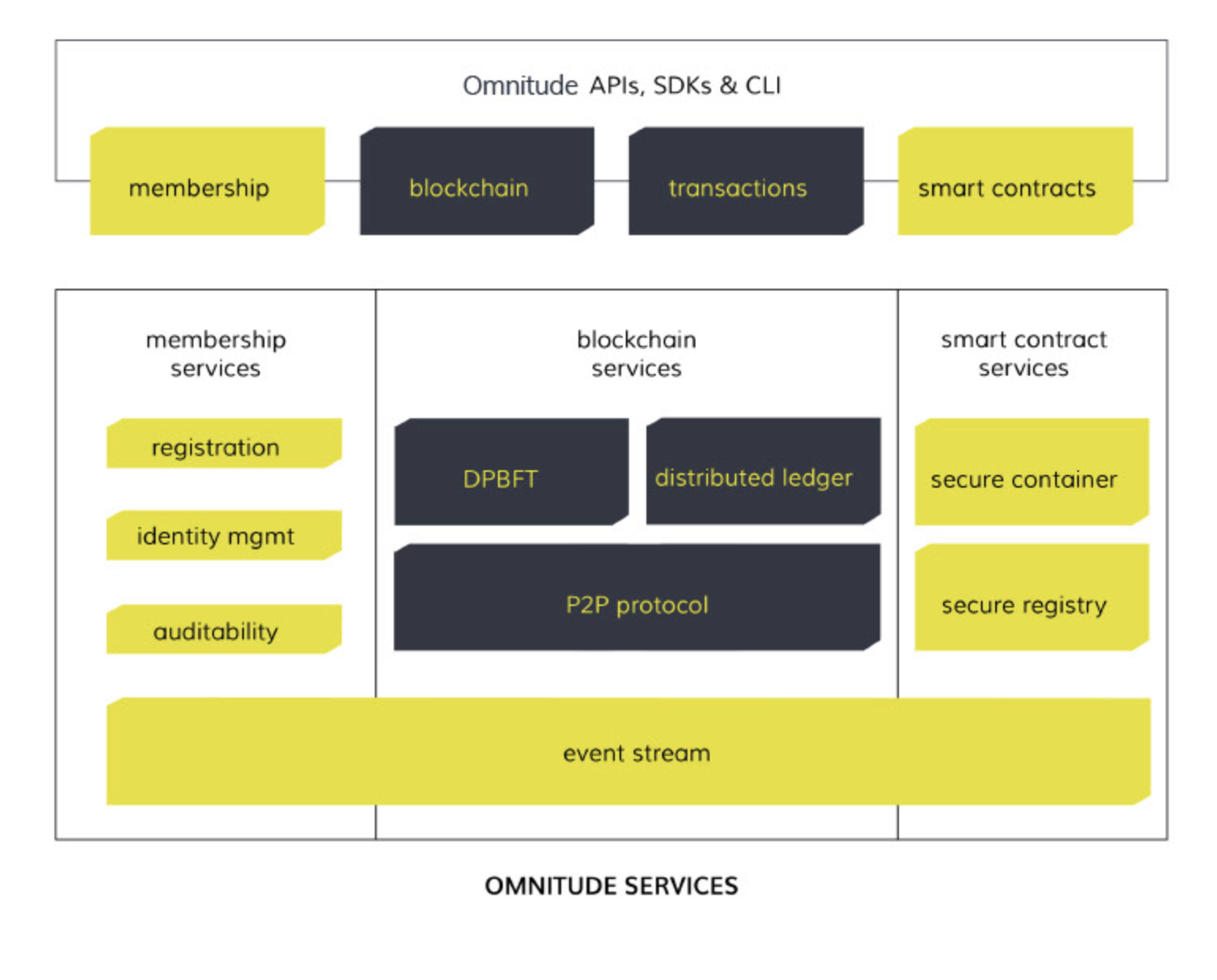 Omnitude APIs, SDKs & CLI

membership

blockchain

transactions

smart contracts

membership services

registration

identity mgmt

auditability

blockchain services

DPBFT

distributed ledger

P2P protocol

smart contract services

secure container

secure registry

event stream

OMNITUDE SERVICES